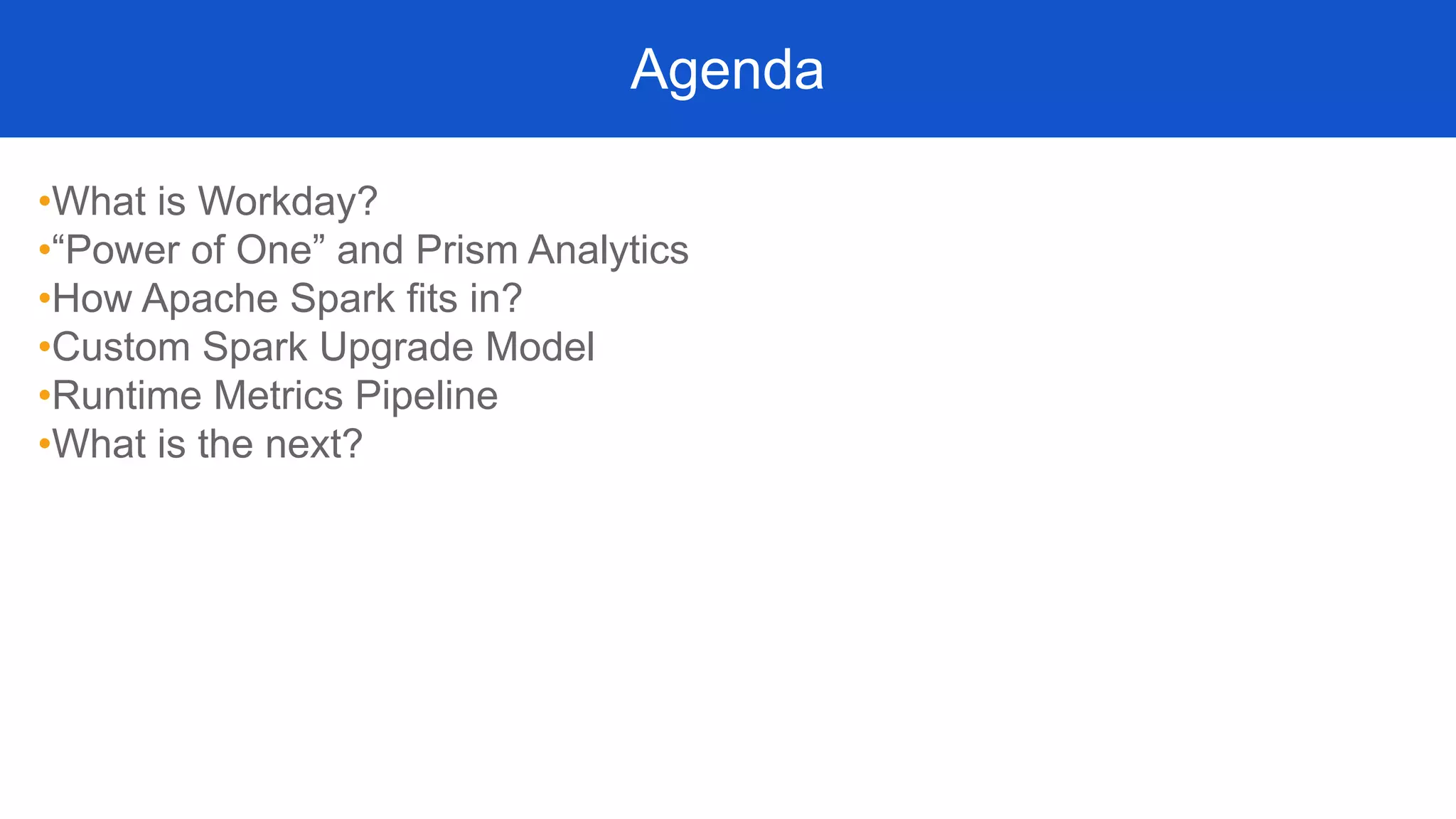 Agenda

•What is Workday?
•“Power of One” and Prism Analytics
•How Apache Spark fits in?
•Custom Spark Upgrade Model
•Runtime Metrics Pipeline
•What is the next?